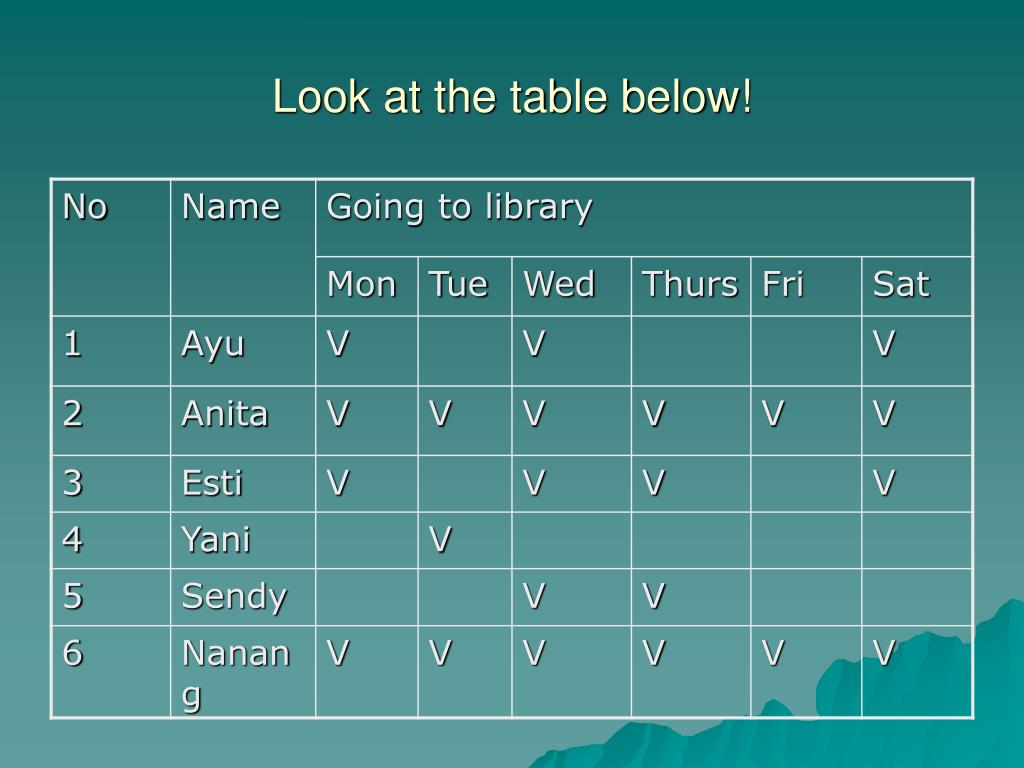 Look at the table below!

| No | Name | Going to library | | | | | |
|---|---|---|---|---|---|---|---|
| | | Mon | Tue | Wed | Thurs | Fri | Sat |
| 1 | Ayu | V | | V | | | V |
| 2 | Anita | V | V | V | V | V | V |
| 3 | Esti | V | | V | V | | V |
| 4 | Yani | | V | | | | |
| 5 | Sendy | | | V | V | | |
| 6 | Nanang | V | V | V | V | V | V |